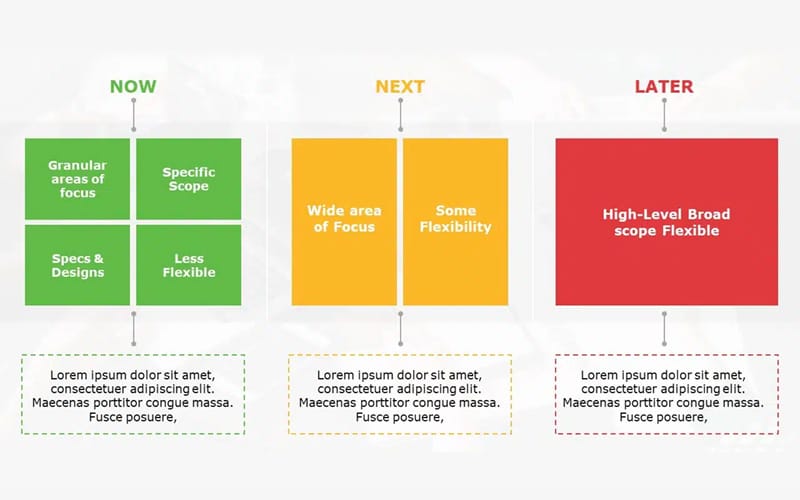 NOW

Granular areas of focus

Specific Scope

Specs & Designs

Less Flexible

Lorem ipsum dolor sit amet, consectetuer adipiscing elit. Maecenas porttitor congue massa. Fusce posuere,

NEXT

Wide area of Focus

Some Flexibility

Lorem ipsum dolor sit amet, consectetuer adipiscing elit. Maecenas porttitor congue massa. Fusce posuere,

LATER

High-Level Broad scope Flexible

Lorem ipsum dolor sit amet, consectetuer adipiscing elit. Maecenas porttitor congue massa. Fusce posuere,